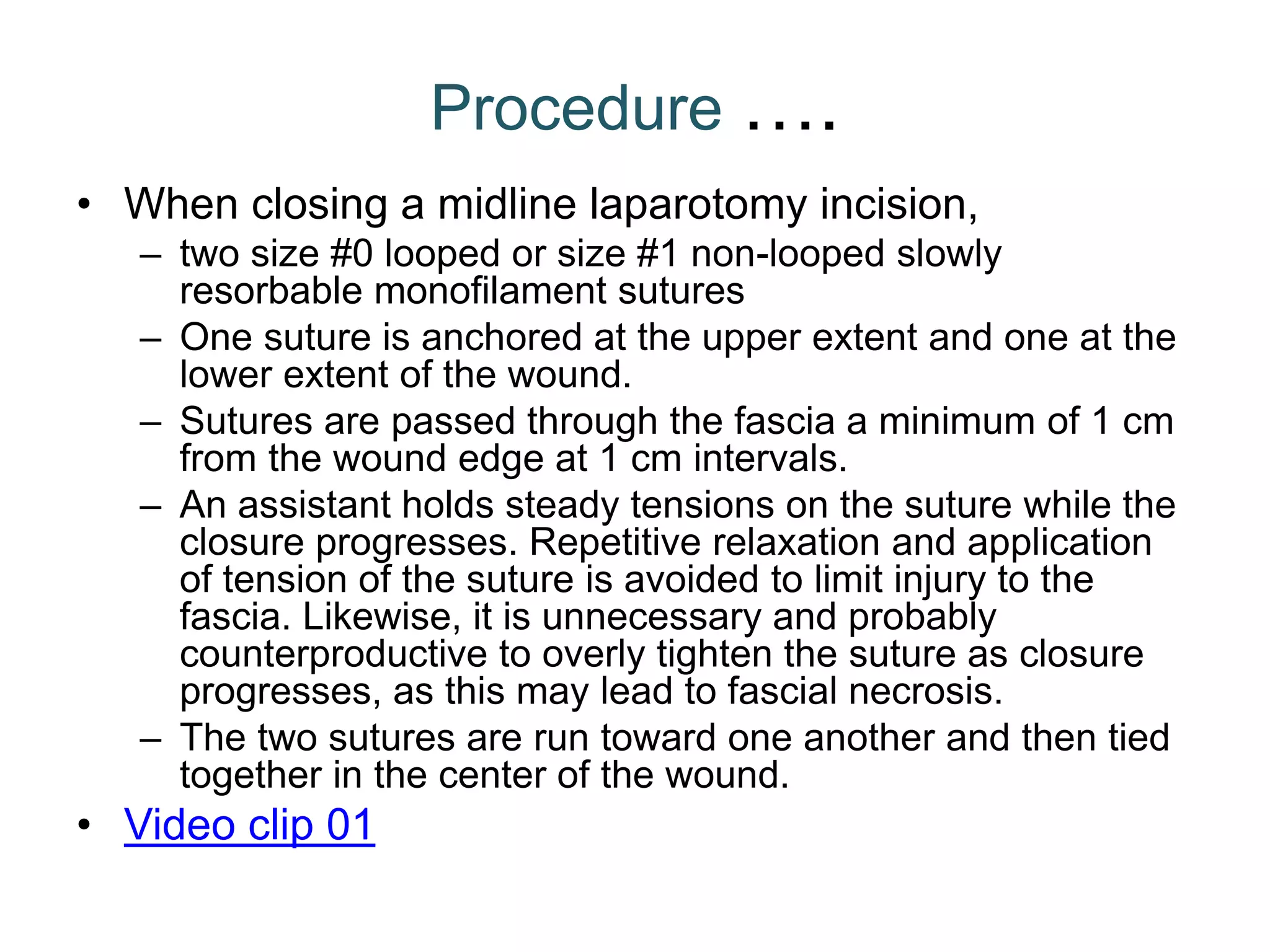 Procedure ….

• When closing a midline laparotomy incision,
– two size #0 looped or size #1 non-looped slowly resorbable monofilament sutures
– One suture is anchored at the upper extent and one at the lower extent of the wound.
– Sutures are passed through the fascia a minimum of 1 cm from the wound edge at 1 cm intervals.
– An assistant holds steady tensions on the suture while the closure progresses. Repetitive relaxation and application of tension of the suture is avoided to limit injury to the fascia. Likewise, it is unnecessary and probably counterproductive to overly tighten the suture as closure progresses, as this may lead to fascial necrosis.
– The two sutures are run toward one another and then tied together in the center of the wound.
• Video clip 01